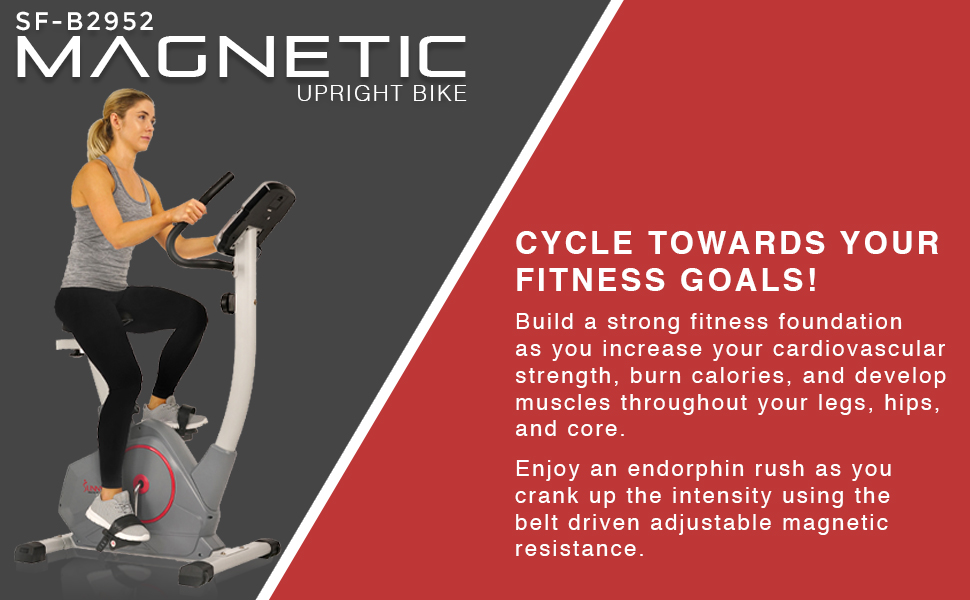 SF-B2952
MAGNETIC
UPRIGHT BIKE

CYCLE TOWARDS YOUR FITNESS GOALS!

Build a strong fitness foundation as you increase your cardiovascular strength, burn calories, and develop muscles throughout your legs, hips, and core.

Enjoy an endorphin rush as you crank up the intensity using the belt driven adjustable magnetic resistance.